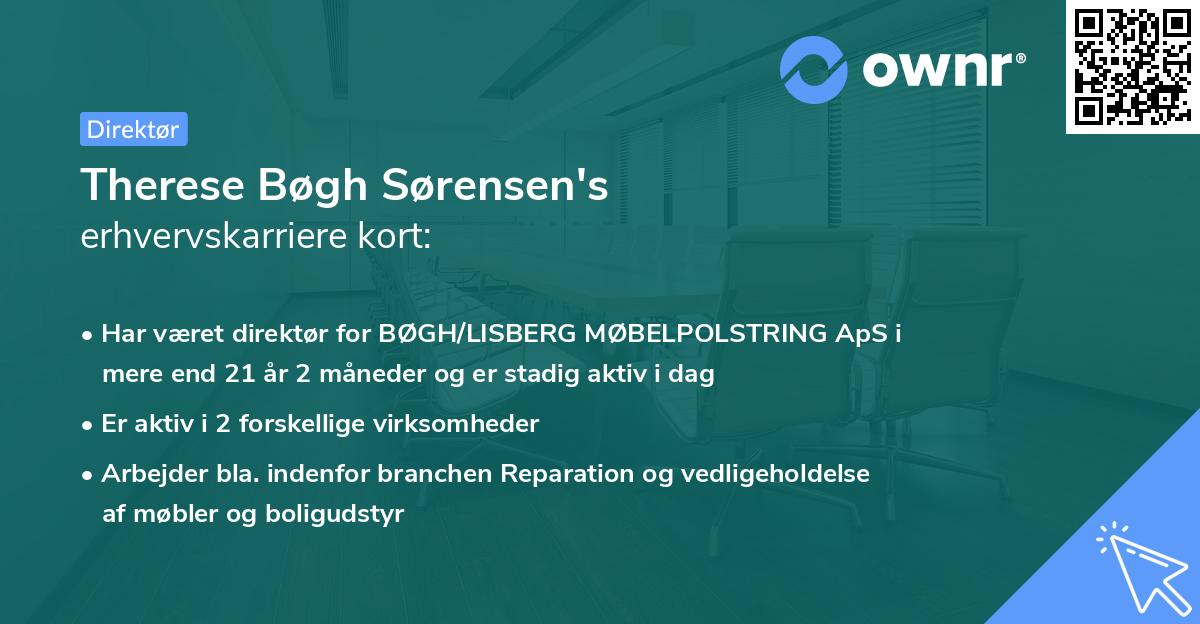 ownr®

Direktør

Therese Bøgh Sørensen's
erhvervskarriere kort:

• Har været direktør for BØGH/LISBERG MØBELPOLSTRING ApS i mere end 21 år 2 måneder og er stadig aktiv i dag

• Er aktiv i 2 forskellige virksomheder

• Arbejder bla. indenfor branchen Reparation og vedligeholdelse af møbler og boligudstyr